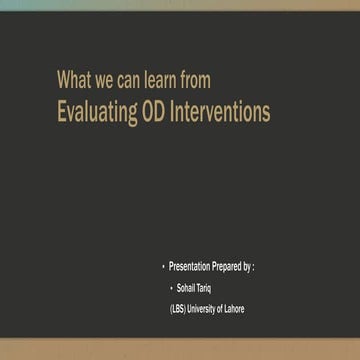 What we can learn from
Evaluating OD Interventions

• Presentation Prepared by :
• Sohail Tariq
(LBS) University of Lahore